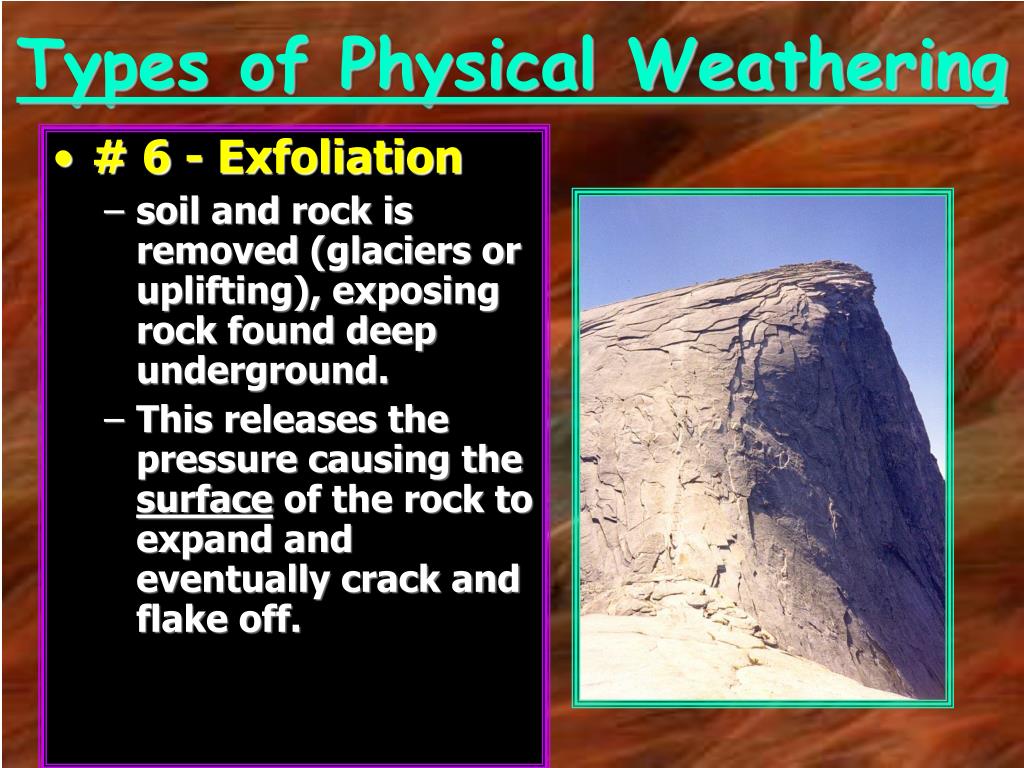 Types of Physical Weathering

• # 6 - Exfoliation
– soil and rock is removed (glaciers or uplifting), exposing rock found deep underground.
– This releases the pressure causing the surface of the rock to expand and eventually crack and flake off.